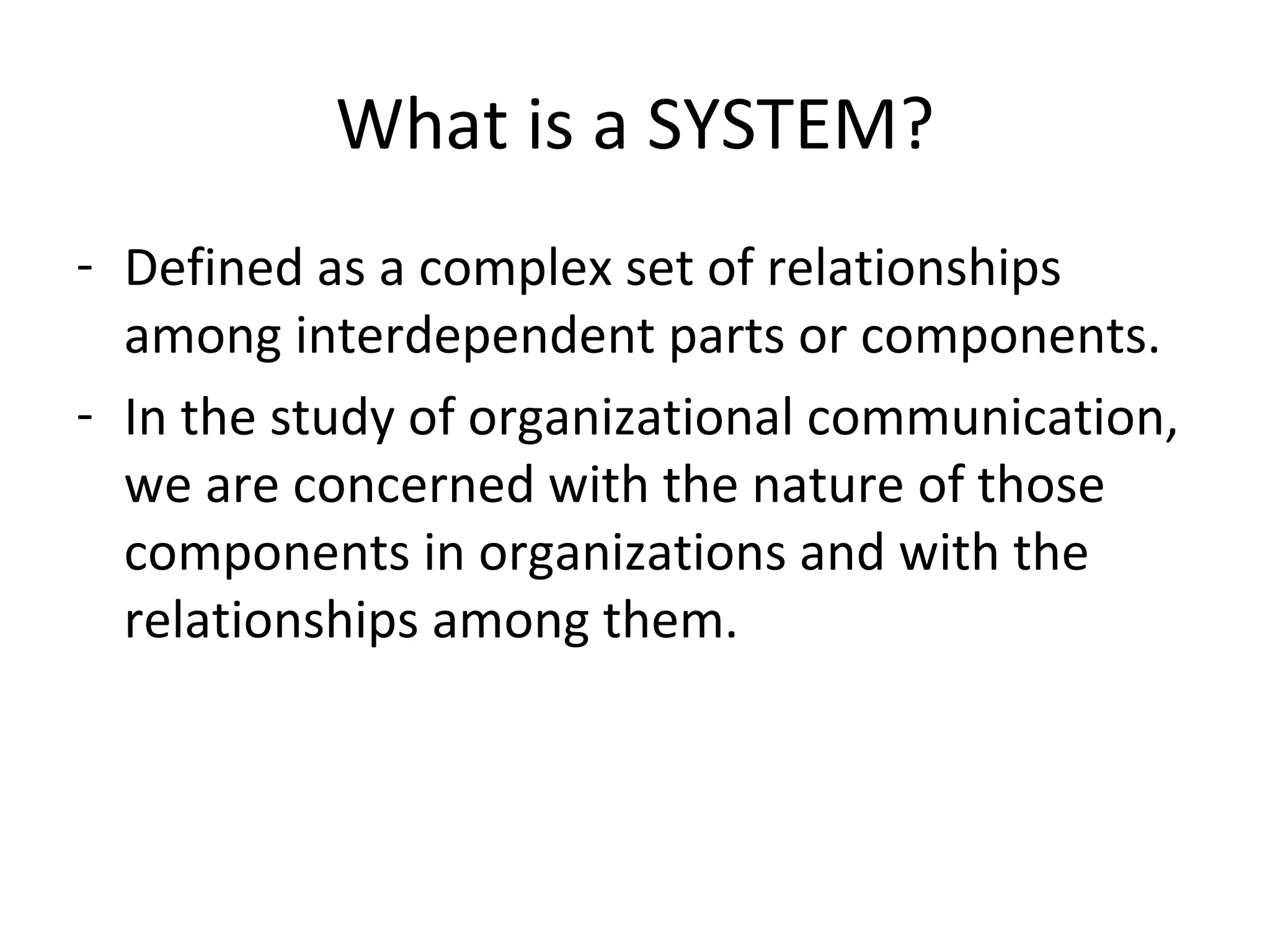 What is a SYSTEM?

- Defined as a complex set of relationships among interdependent parts or components.
- In the study of organizational communication, we are concerned with the nature of those components in organizations and with the relationships among them.